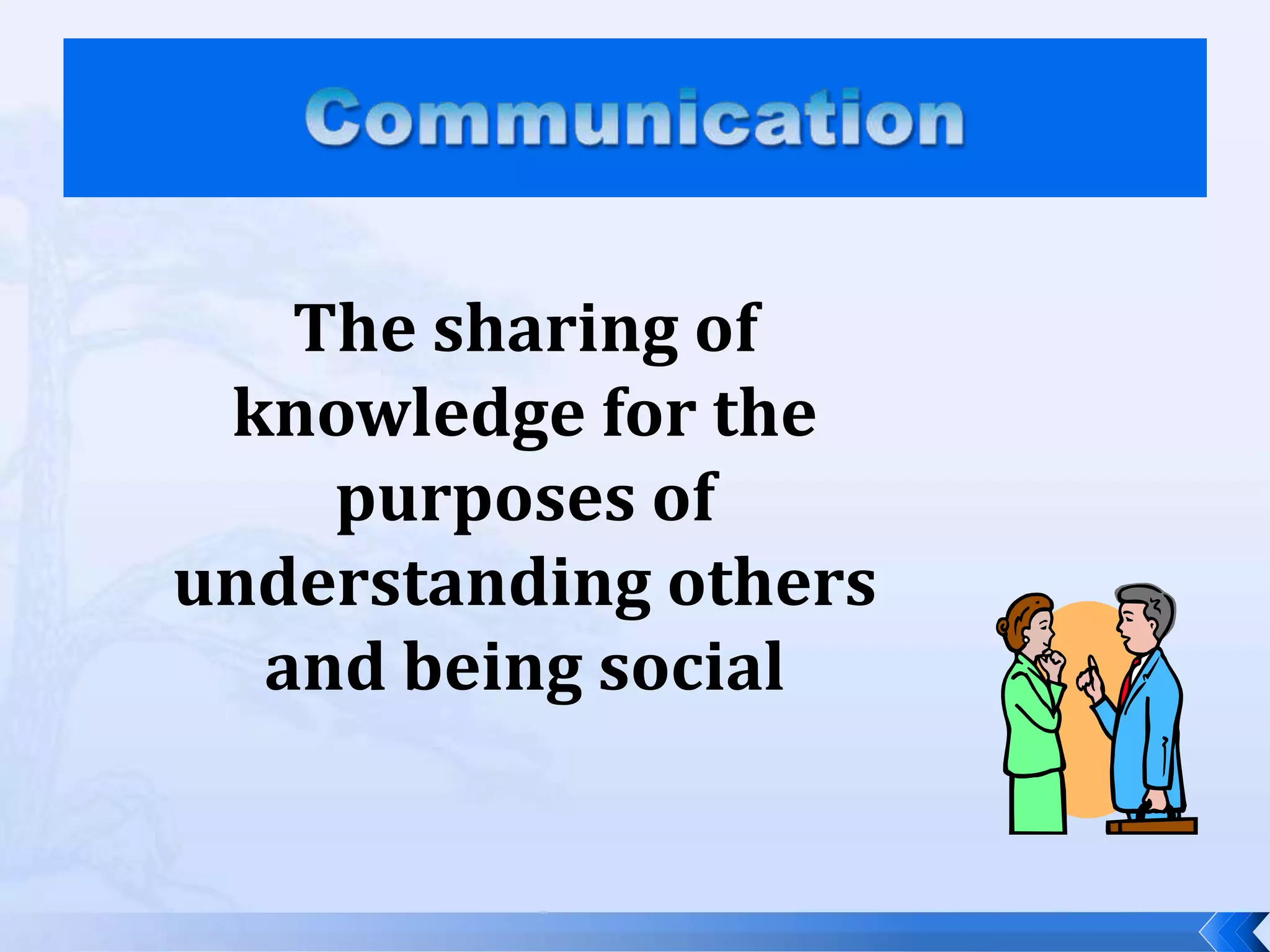 Communication

The sharing of knowledge for the purposes of understanding others and being social